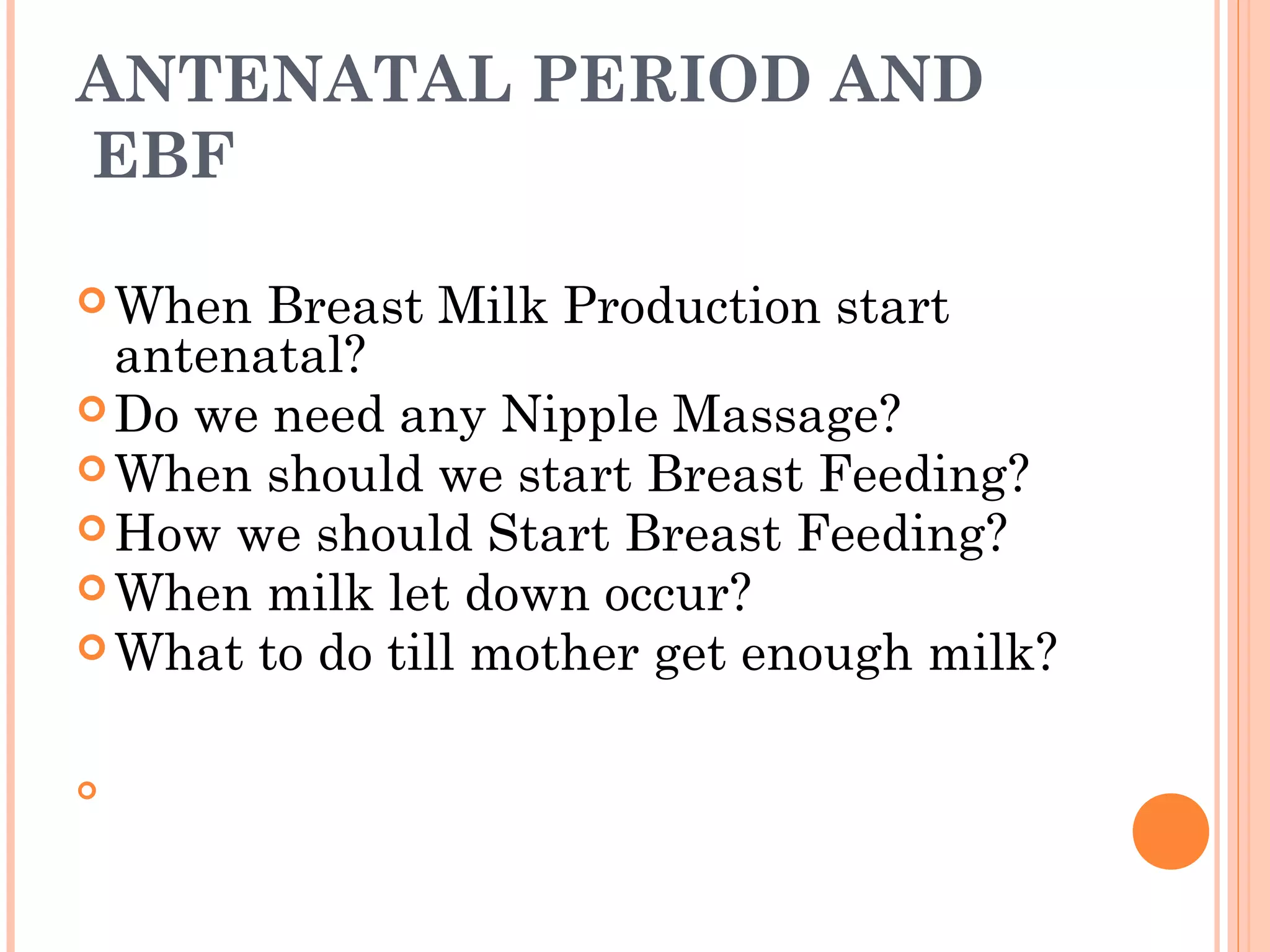 ANTENATAL PERIOD AND EBF

When Breast Milk Production start antenatal?
Do we need any Nipple Massage?
When should we start Breast Feeding?
How we should Start Breast Feeding?
When milk let down occur?
What to do till mother get enough milk?